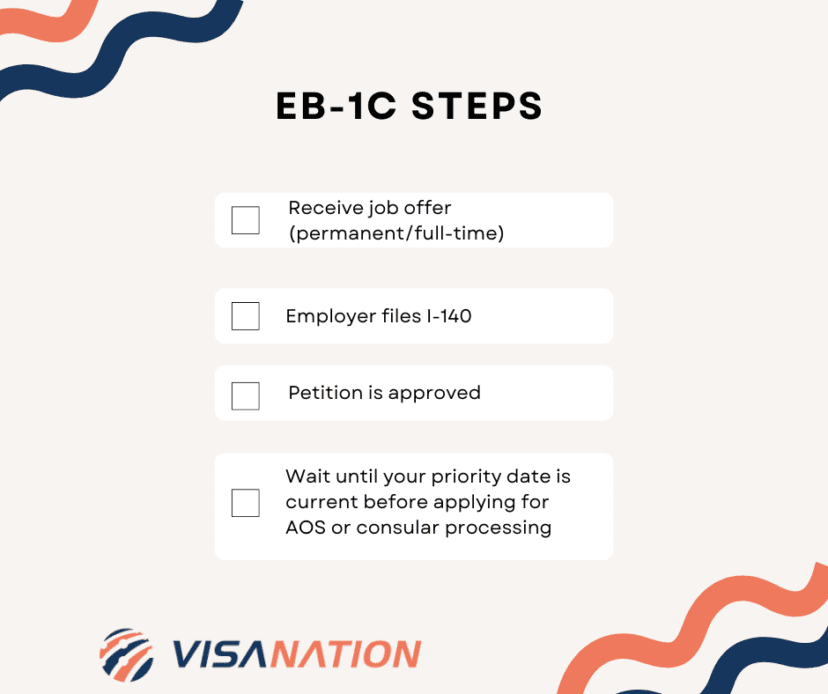 EB-1C STEPS

Receive job offer (permanent/full-time)

Employer files I-140

Petition is approved

Wait until your priority date is current before applying for AOS or consular processing

VISANATION